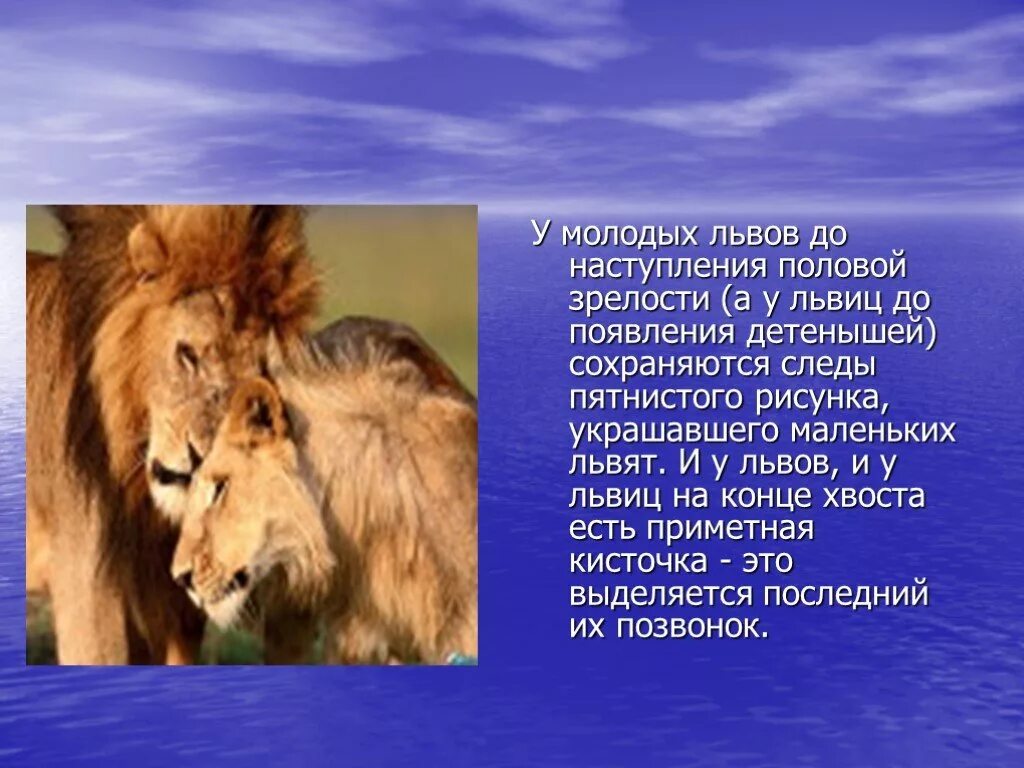 У молодых львов до наступления половой зрелости (а у львиц до появления детенышей) сохраняются следы пятнистого рисунка, украшавшего маленьких львят. И у львов, и у львиц на конце хвоста есть приметная кисточка - это выделяется последний их позвонок.